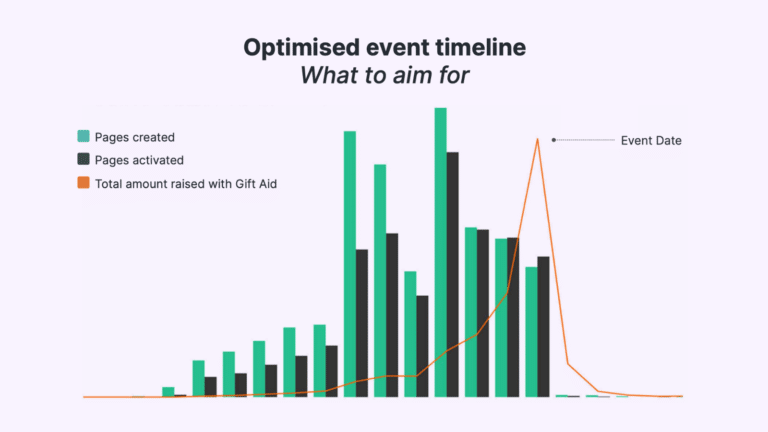 Optimised event timeline
What to aim for

Pages created
Pages activated
Total amount raised with Gift Aid

Event Date